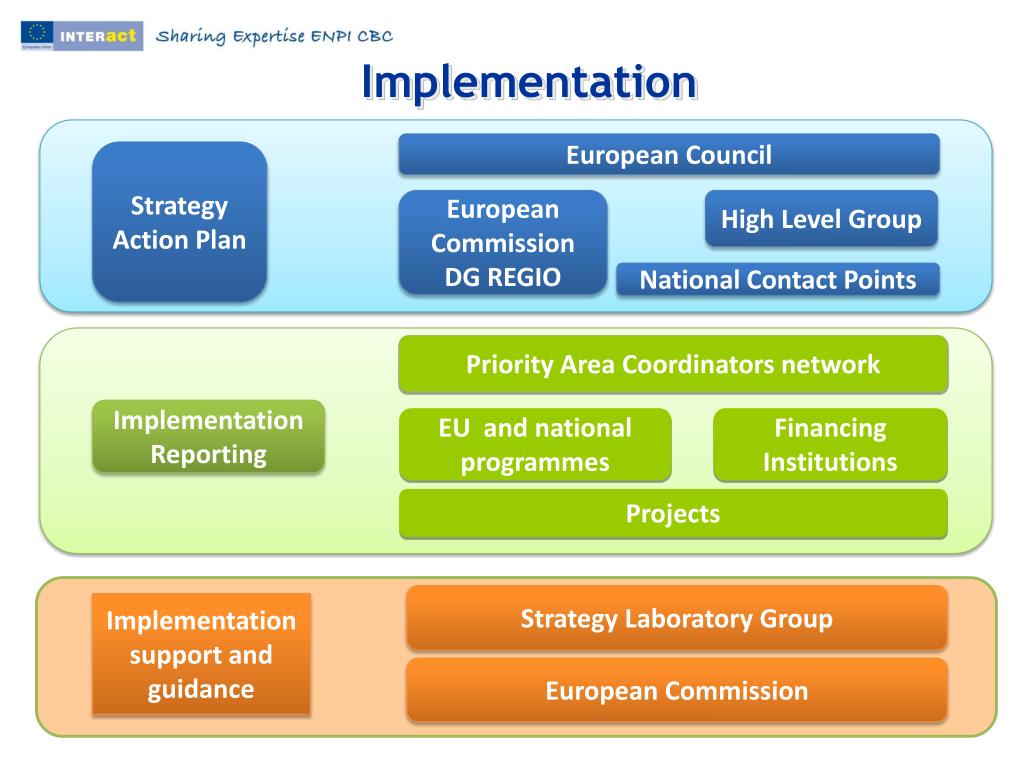 European Union INTERact Sharing Expertise ENPI CBC

Implementation

Strategy Action Plan

European Council

European Commission DG REGIO

High Level Group

National Contact Points

Implementation Reporting

Priority Area Coordinators network

EU and national programmes

Financing Institutions

Projects

Implementation support and guidance

Strategy Laboratory Group

European Commission